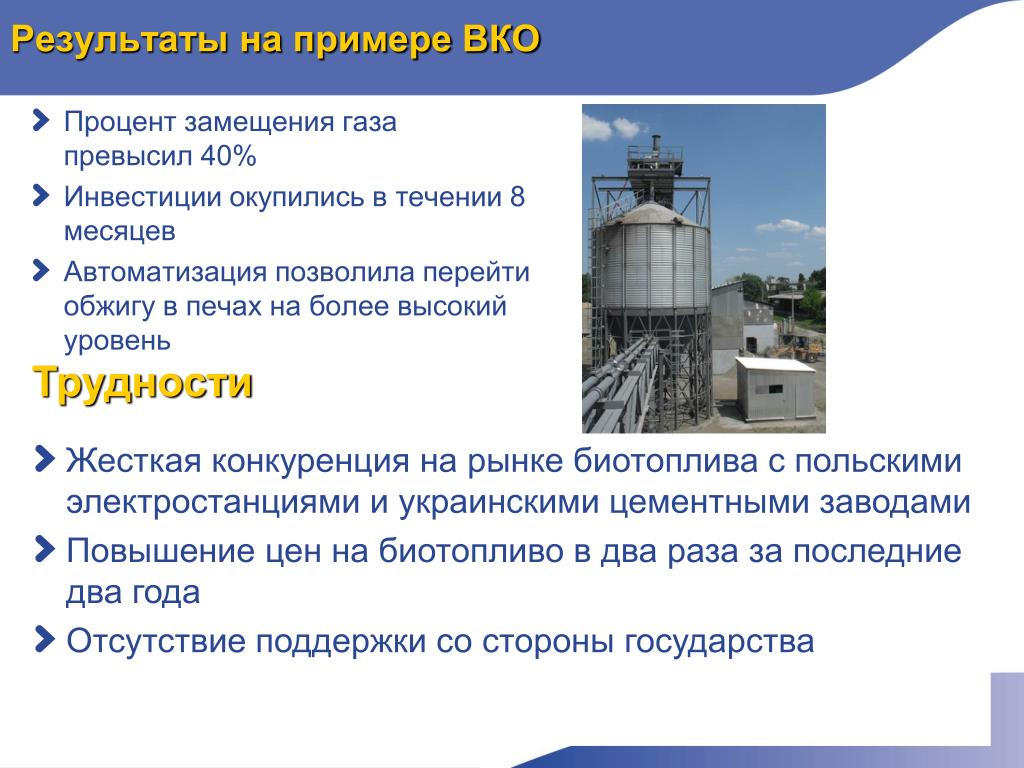 Результаты на примере ВКО

Процент замещения газа превысил 40%

Инвестиции окупились в течении 8 месяцев

Автоматизация позволила перейти обжигу в печах на более высокий уровень

Трудности

Жесткая конкуренция на рынке биотоплива с польскими электростанциями и украинскими цементными заводами

Повышение цен на биотопливо в два раза за последние два года

Отсутствие поддержки со стороны государства